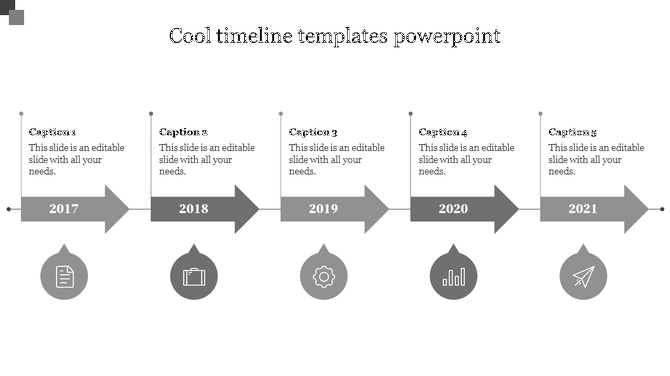 Cool timeline templates powerpoint

Caption 1
This slide is an editable slide with all your needs.

2017

Caption 2
This slide is an editable slide with all your needs.

2018

Caption 3
This slide is an editable slide with all your needs.

2019

Caption 4
This slide is an editable slide with all your needs.

2020

Caption 5
This slide is an editable slide with all your needs.

2021